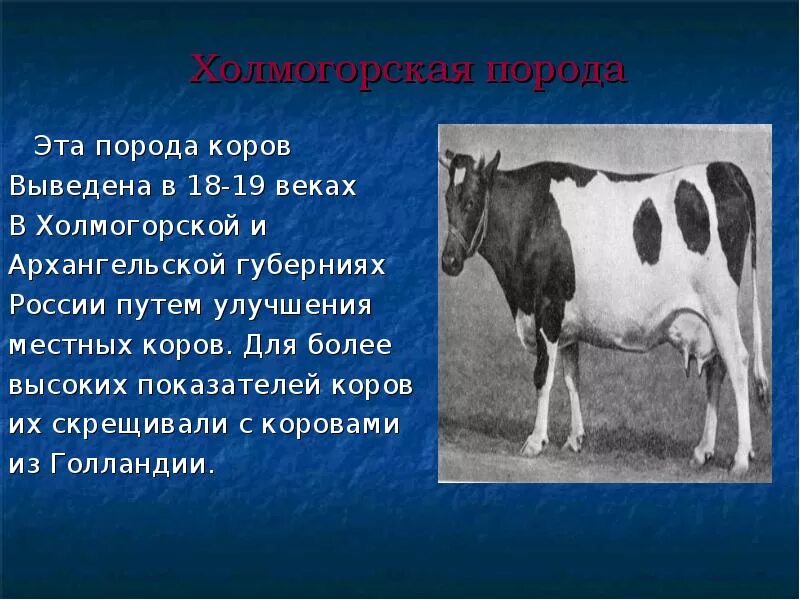 Холмогорская порода

Эта порода коров Выведена в 18-19 веках В Холмогорской и Архангельской губерниях России путем улучшения местных коров. Для более высоких показателей коров их скрещивали с коровами из Голландии.